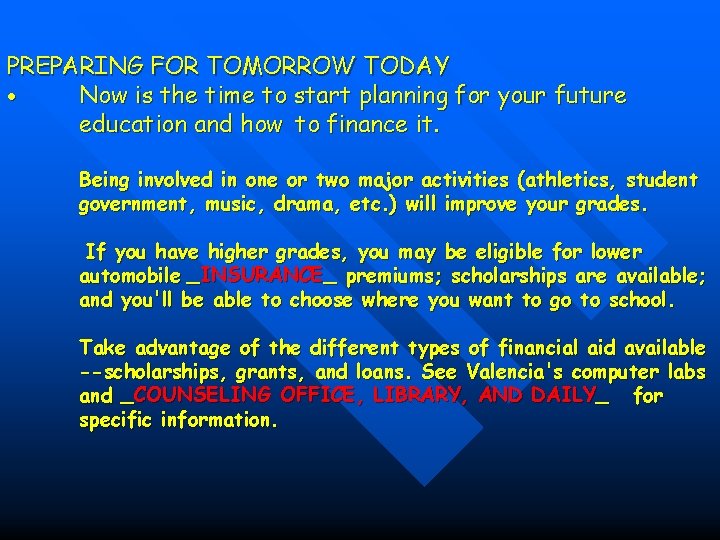 PREPARING FOR TOMORROW TODAY

• Now is the time to start planning for your future education and how to finance it.

Being involved in one or two major activities (athletics, student government, music, drama, etc.) will improve your grades.

If you have higher grades, you may be eligible for lower automobile _INSURANCE_ premiums; scholarships are available; and you'll be able to choose where you want to go to school.

Take advantage of the different types of financial aid available --scholarships, grants, and loans. See Valencia's computer labs and _COUNSELING OFFICE, LIBRARY, AND DAILY_ for specific information.